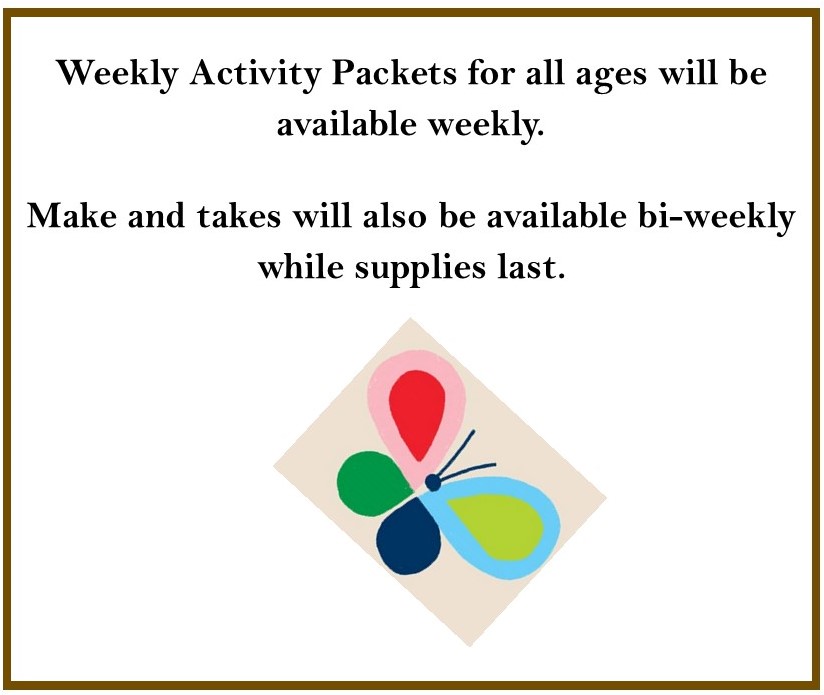 Weekly Activity Packets for all ages will be available weekly.

Make and takes will also be available bi-weekly while supplies last.